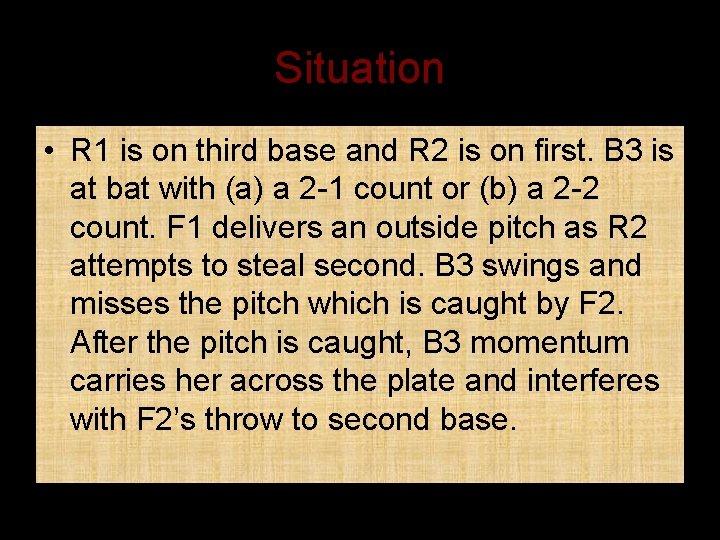 Situation

• R1 is on third base and R2 is on first. B3 is at bat with (a) a 2-1 count or (b) a 2-2 count. F1 delivers an outside pitch as R2 attempts to steal second. B3 swings and misses the pitch which is caught by F2. After the pitch is caught, B3 momentum carries her across the plate and interferes with F2's throw to second base.